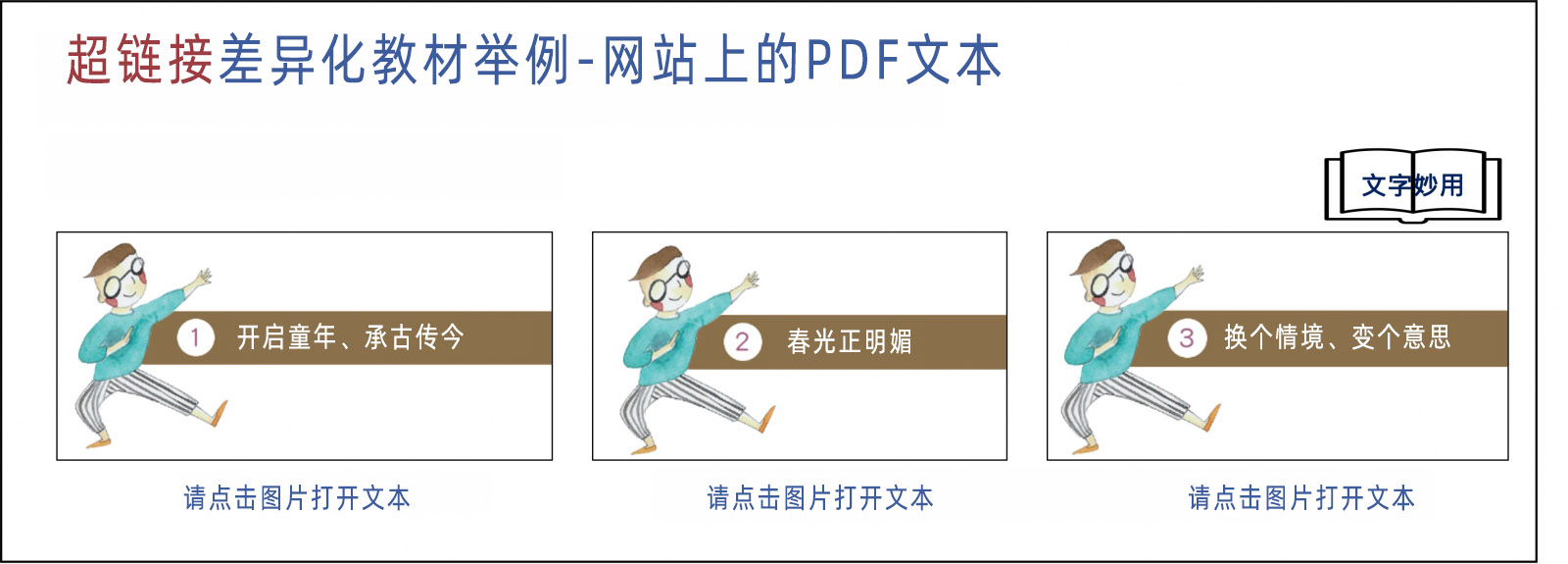 超链接差异化教材举例-网站上的PDF文本

文字妙用

1 开启童年、承古传今

请点击图片打开文本

2 春光正明媚

请点击图片打开文本

3 换个情境、变个意思

请点击图片打开文本